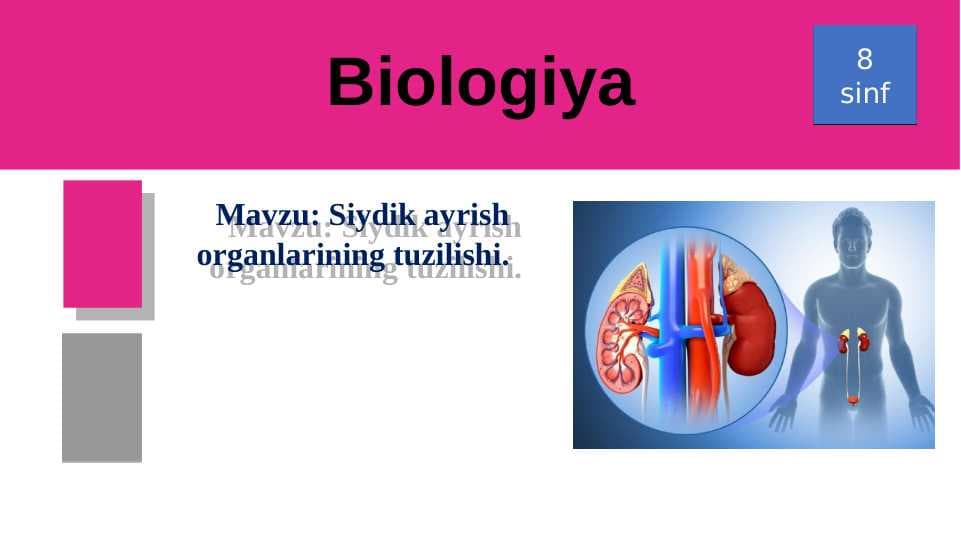 Biologiya

8 sinf

Mavzu: Siydik ayrish organlarining tuzilishi.